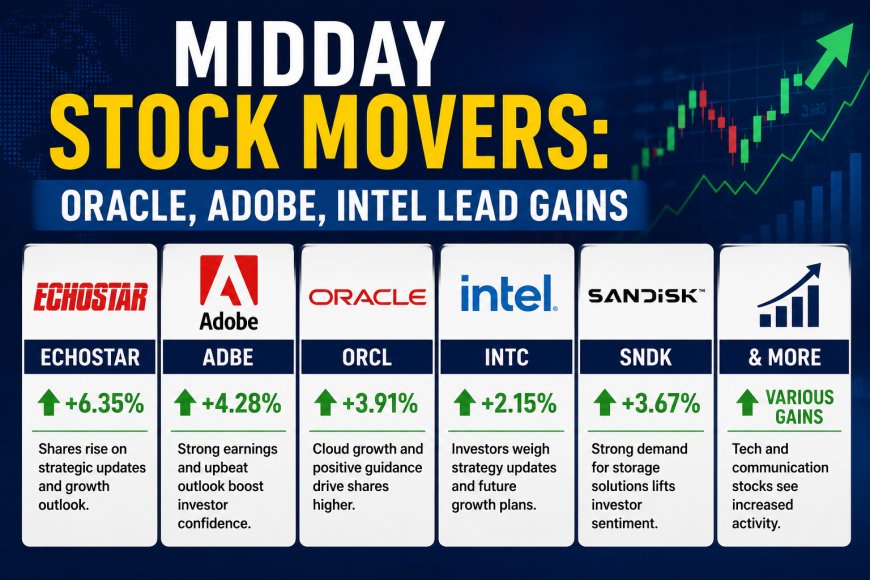 MIDDAY STOCK MOVERS:

ORACLE, ADOBE, INTEL LEAD GAINS

ECHOSTAR
ECHOSTAR
+6.35%
Shares rise on strategic updates and growth outlook.

Adobe
ADBE
+4.28%
Strong earnings and upbeat outlook boost investor confidence.

ORACLE
ORCL
+3.91%
Cloud growth and positive guidance drive shares higher.

intel.
INTC
+2.15%
Investors weigh strategy updates and future growth plans.

SANDISK
SNDK
+3.67%
Strong demand for storage solutions lifts investor sentiment.

& MORE
VARIOUS GAINS
Tech and communication stocks see increased activity.